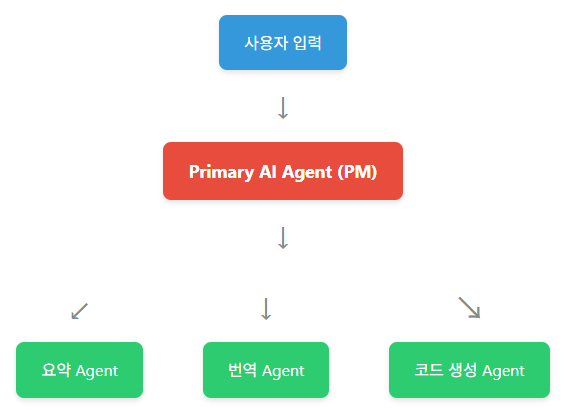 사용자 입력

↓

Primary AI Agent (PM)

↓

↙ ↓ ↘

요약 Agent

번역 Agent

코드 생성 Agent